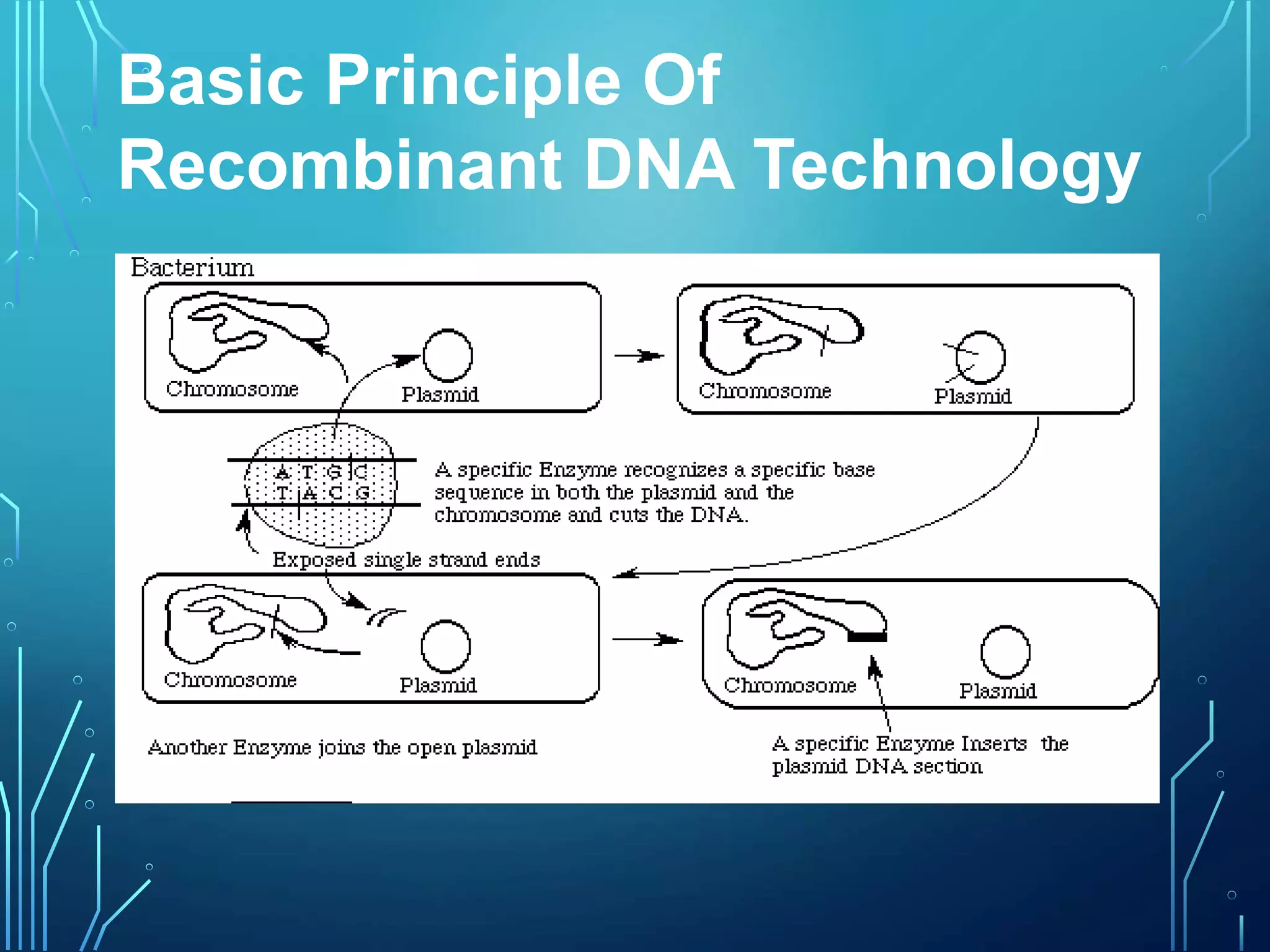 Basic Principle Of Recombinant DNA Technology

Bacterium

Chromosome

Plasmid

Chromosome

Plasmid

A T G C
T A C G

A specific Enzyme recognizes a specific base sequence in both the plasmid and the chromosome and cuts the DNA.

Exposed single strand ends

Chromosome

Plasmid

Chromosome

Plasmid

Another Enzyme joins the open plasmid

A specific Enzyme Inserts the plasmid DNA section